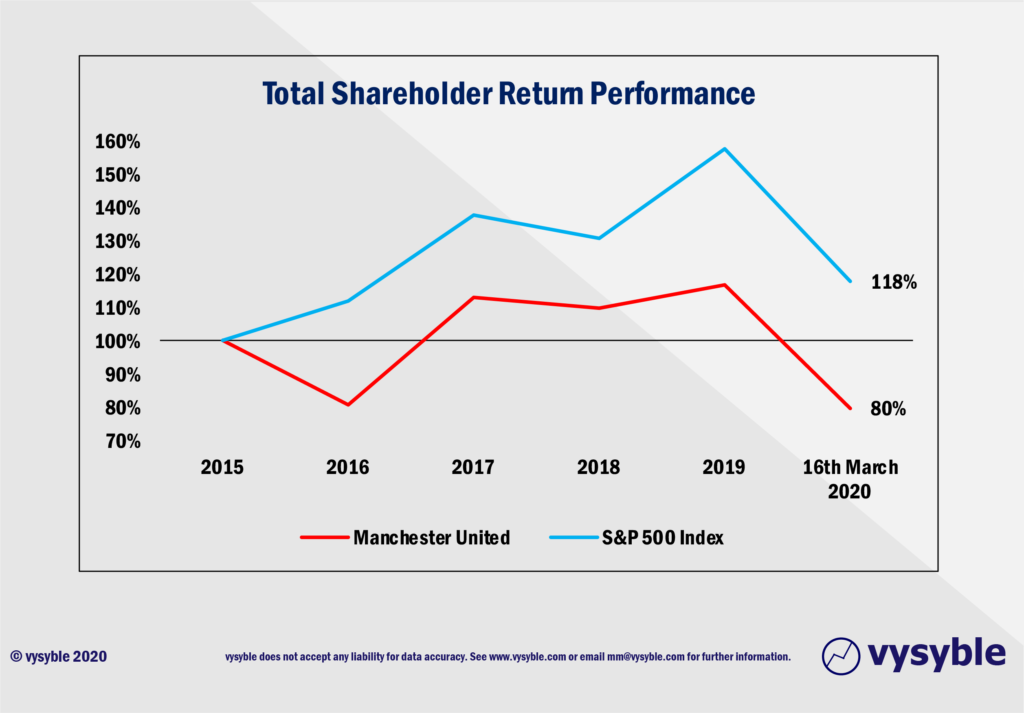 Total Shareholder Return Performance

160%
150%
140%
130%
120%
110%
100%
90%
80%
70%

118%

80%

2015
2016
2017
2018
2019
16th March 2020

Manchester United
S&P 500 Index

© vysyble 2020

vysyble does not accept any liability for data accuracy. See www.vysyble.com or email mm@vysyble.com for further information.

vysyble